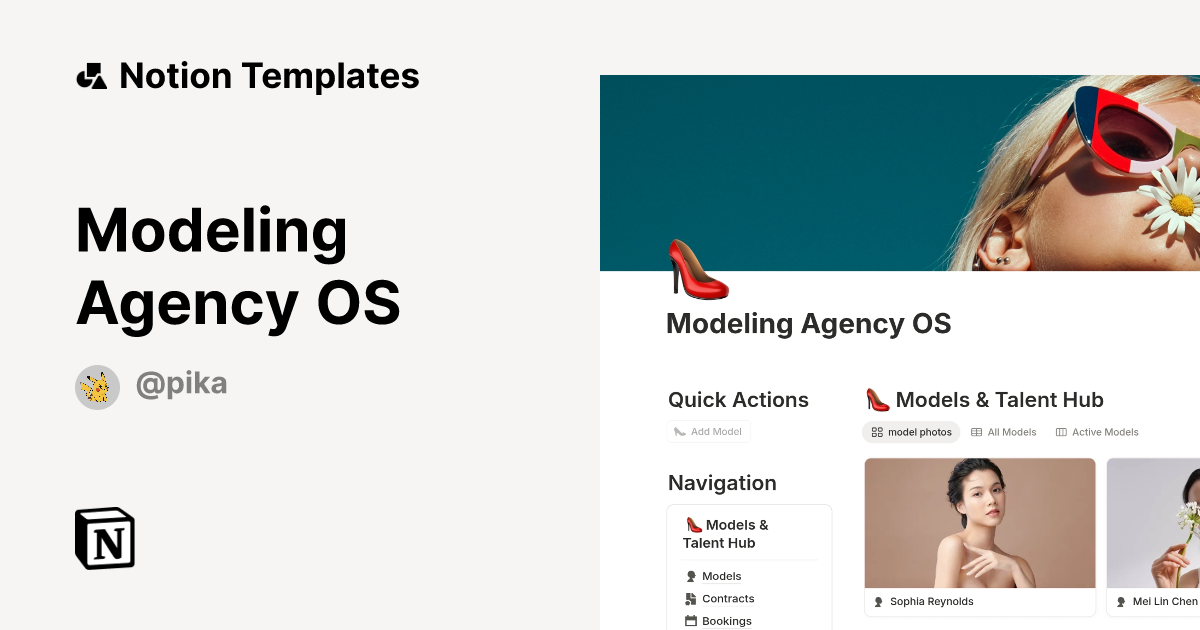 Notion Templates

Modeling Agency OS

@pika

N

Modeling Agency OS

Quick Actions

Add Model

Navigation

Models & Talent Hub

Models

Contracts

Bookings

Models & Talent Hub

model photos

All Models

Active Models

Sophia Reynolds

Mei Lin Chen